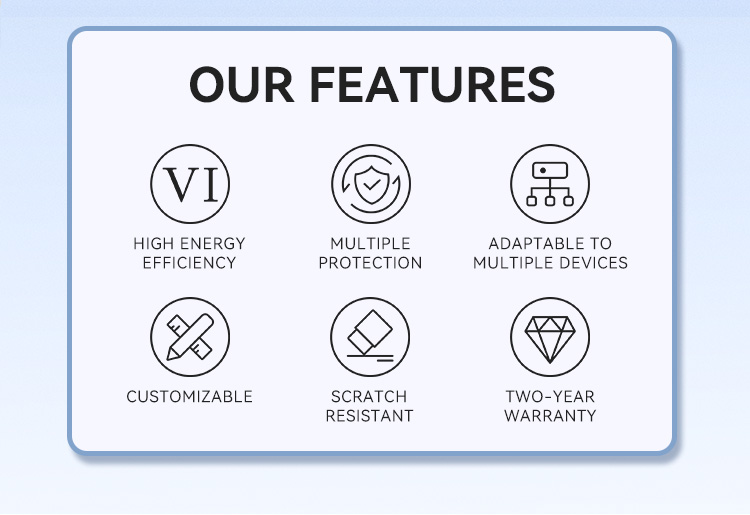 OUR FEATURES

VI

HIGH ENERGY EFFICIENCY

MULTIPLE PROTECTION

ADAPTABLE TO MULTIPLE DEVICES

CUSTOMIZABLE

SCRATCH RESISTANT

TWO-YEAR WARRANTY